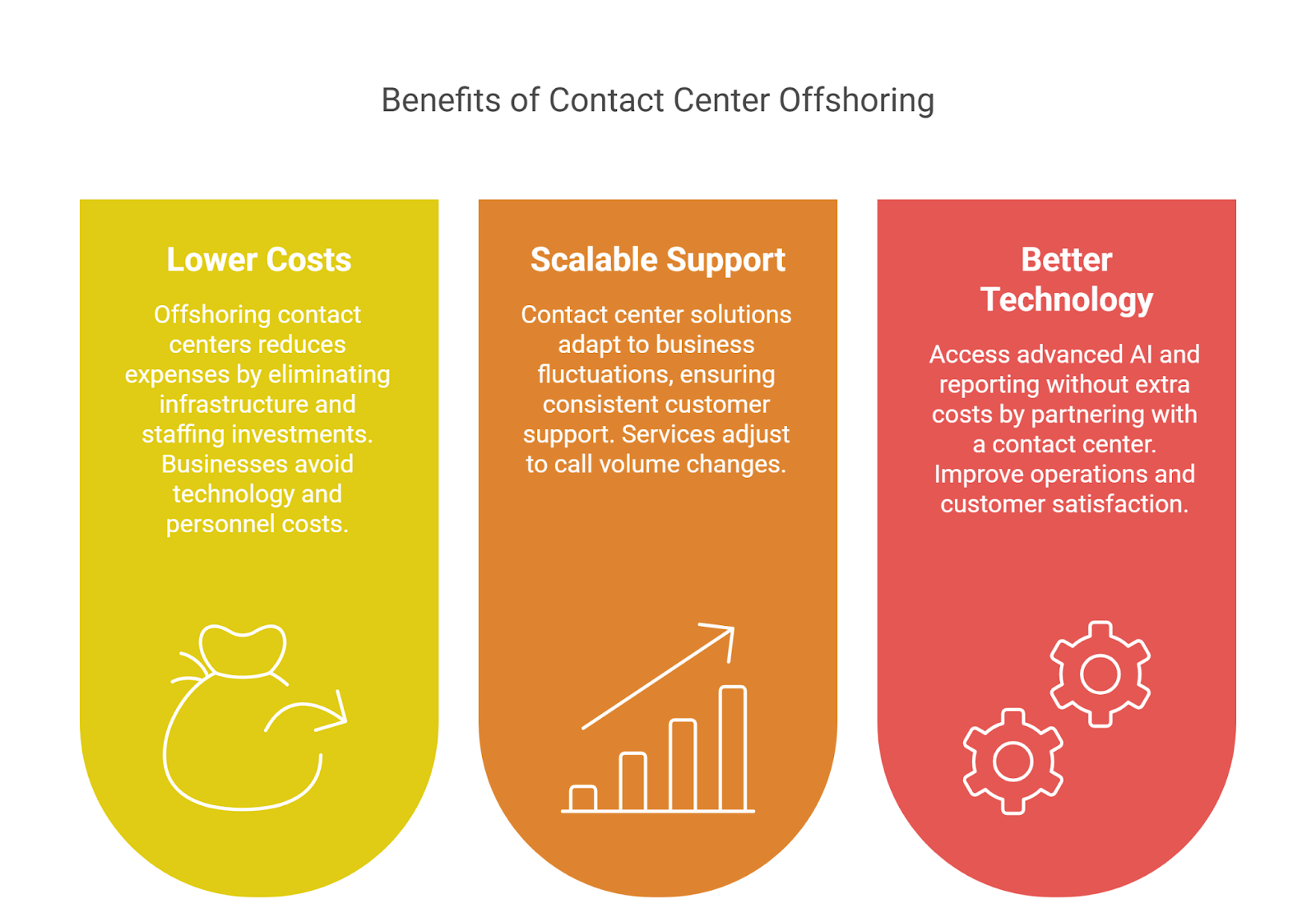 Benefits of Contact Center Offshoring

Lower Costs

Offshoring contact centers reduces expenses by eliminating infrastructure and staffing investments. Businesses avoid technology and personnel costs.

Scalable Support

Contact center solutions adapt to business fluctuations, ensuring consistent customer support. Services adjust to call volume changes.

Better Technology

Access advanced AI and reporting without extra costs by partnering with a contact center. Improve operations and customer satisfaction.